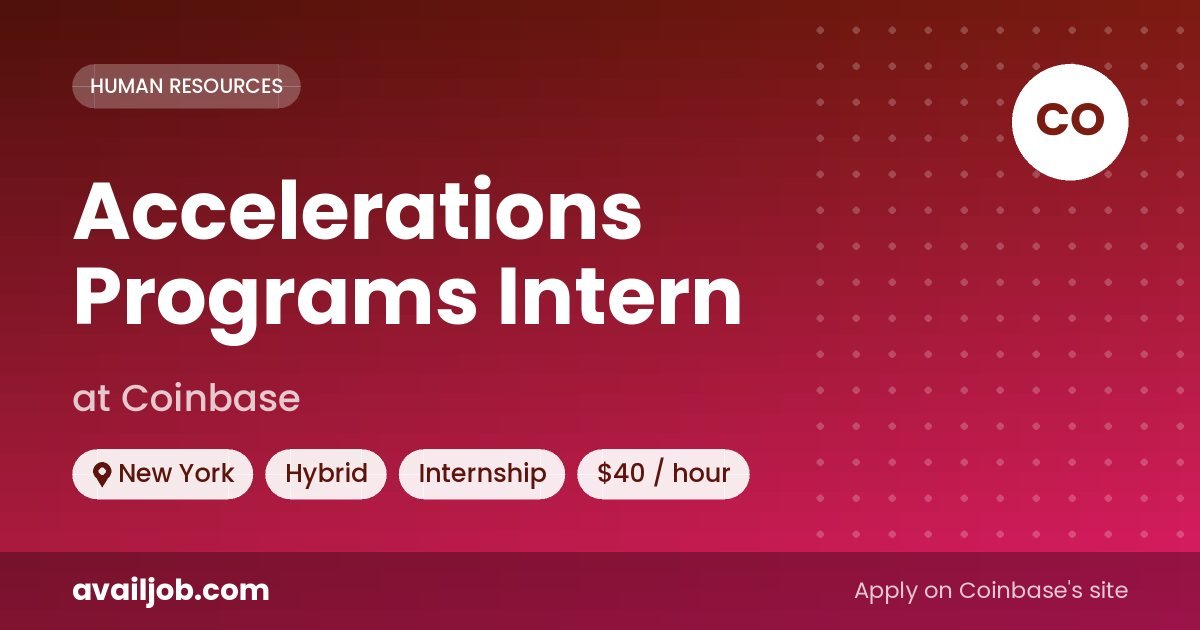 HUMAN RESOURCES

CO

Accelerations Programs Intern

at Coinbase

New York Hybrid Internship \$40 / hour

availjob.com

Apply on Coinbase's site